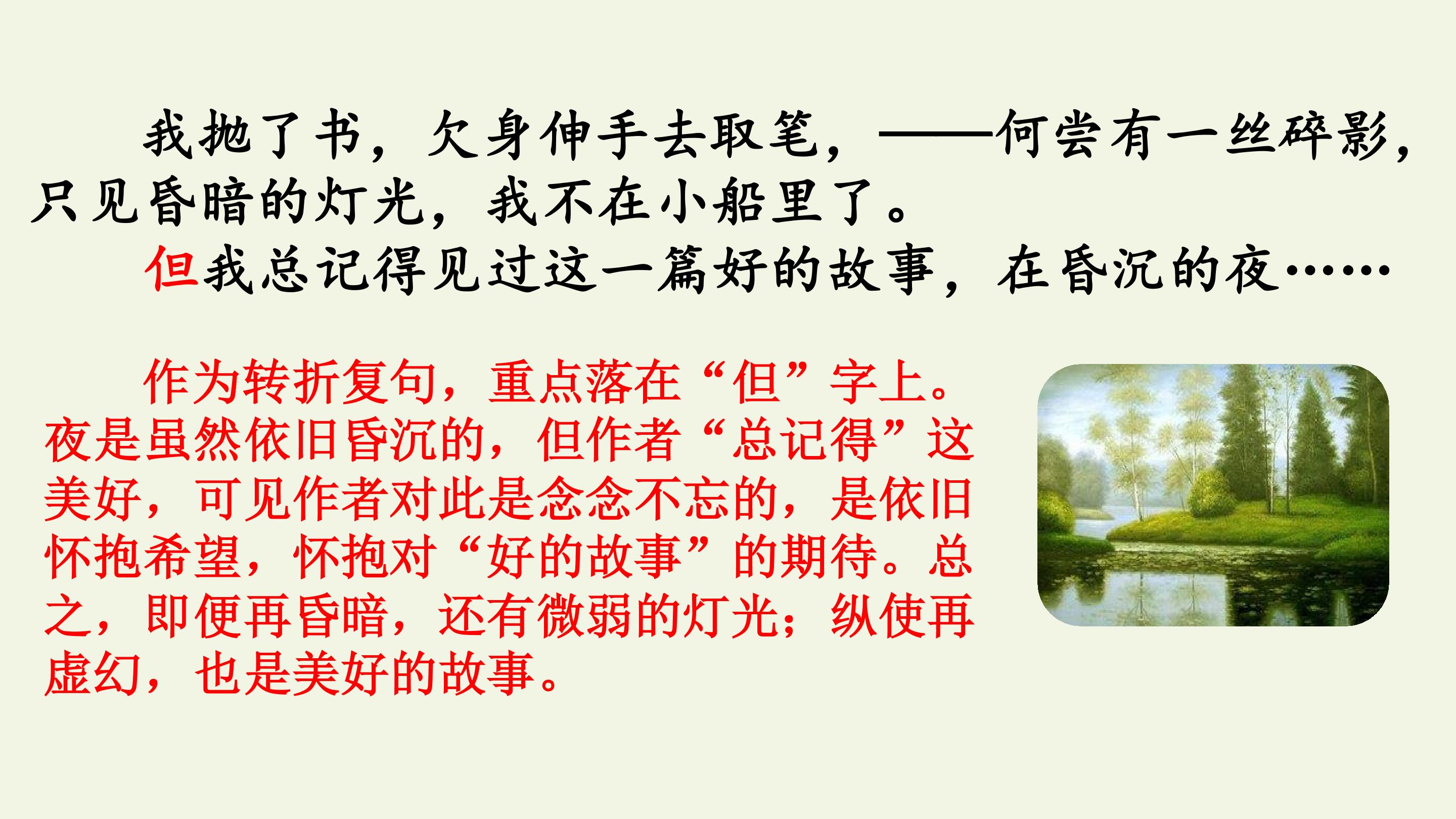 我抛了书，欠身伸手去取笔，——何尝有一丝碎影，只见昏暗的灯光，我不在小船里了。

但我总记得见过这一篇好的故事，在昏沉的夜……

作为转折复句，重点落在“但”字上。夜是虽然依旧昏沉的，但作者“总记得”这美好，可见作者对此是念念不忘的，是依旧怀抱希望，怀抱对“好的故事”的期待。总之，即便再昏暗，还有微弱的灯光；纵使再虚幻，也是美好的故事。